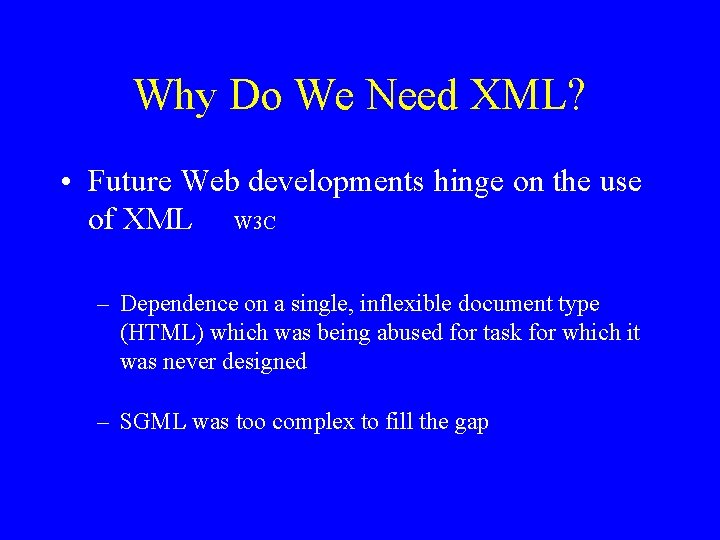 Why Do We Need XML?

• Future Web developments hinge on the use of XML W3C

– Dependence on a single, inflexible document type (HTML) which was being abused for task for which it was never designed

– SGML was too complex to fill the gap